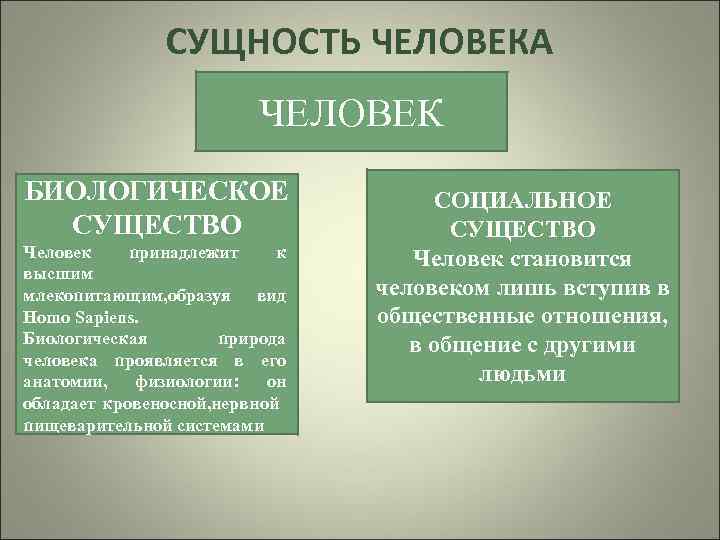 СУЩНОСТЬ ЧЕЛОВЕКА

ЧЕЛОВЕК

БИОЛОГИЧЕСКОЕ СУЩЕСТВО

Человек принадлежит к высшим млекопитающим,образуя вид Homo Sapiens. Биологическая природа человека проявляется в его анатомии, физиологии: он обладает кровеносной,нервной пищеварительной системами

СОЦИАЛЬНОЕ СУЩЕСТВО

Человек становится человеком лишь вступив в общественные отношения, в общение с другими людьми